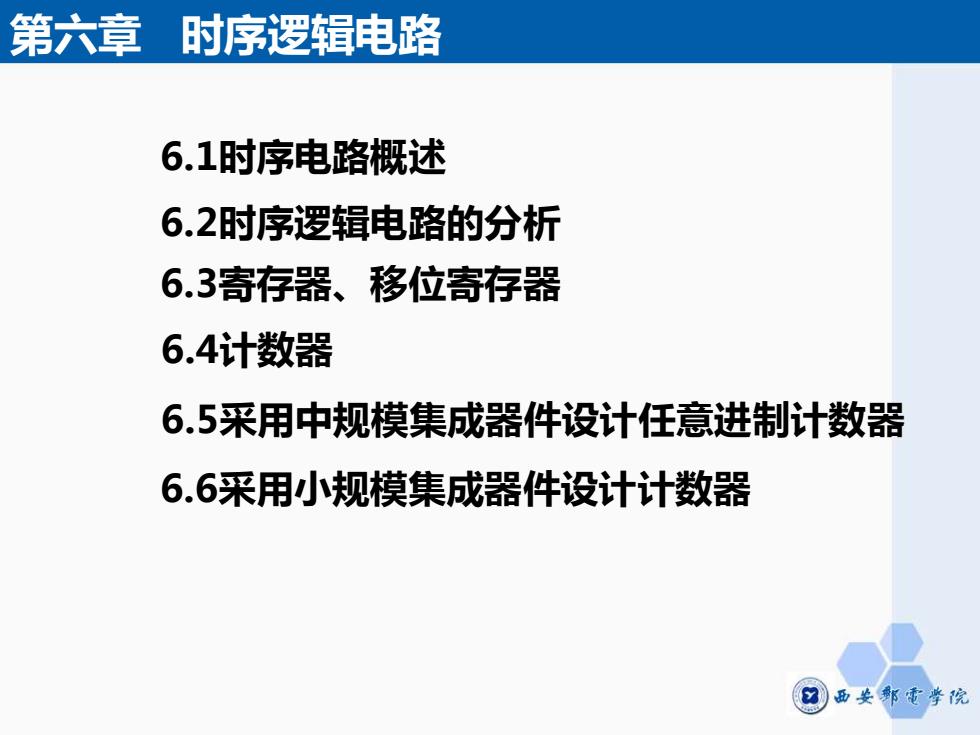 第六章　时序逻辑电路

6.1时序电路概述

6.2时序逻辑电路的分析

6.3寄存器、移位寄存器

6.4计数器

6.5采用中规模集成器件设计任意进制计数器

6.6采用小规模集成器件设计计数器

西安郵電學院